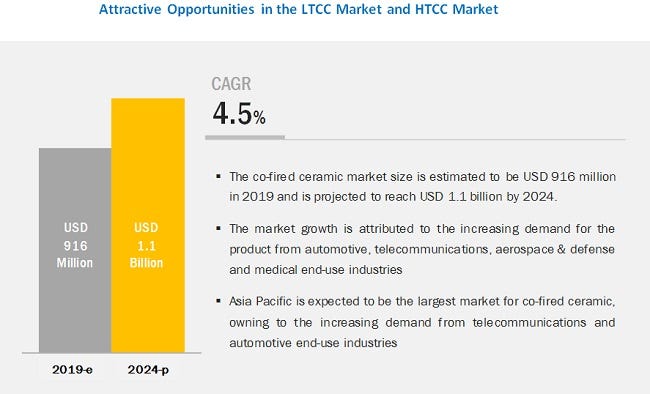 Attractive Opportunities in the LTCC Market and HTCC Market

USD 916 Million

USD 1.1 Billion

2019-e

2024-p

CAGR

4.5%

▪ The co-fired ceramic market size is estimated to be USD 916 million in 2019 and is projected to reach USD 1.1 billion by 2024.

▪ The market growth is attributed to the increasing demand for the product from automotive, telecommunications, aerospace & defense and medical end-use industries

▪ Asia Pacific is expected to be the largest market for co-fired ceramic, owning to the increasing demand from telecommunications and automotive end-use industries